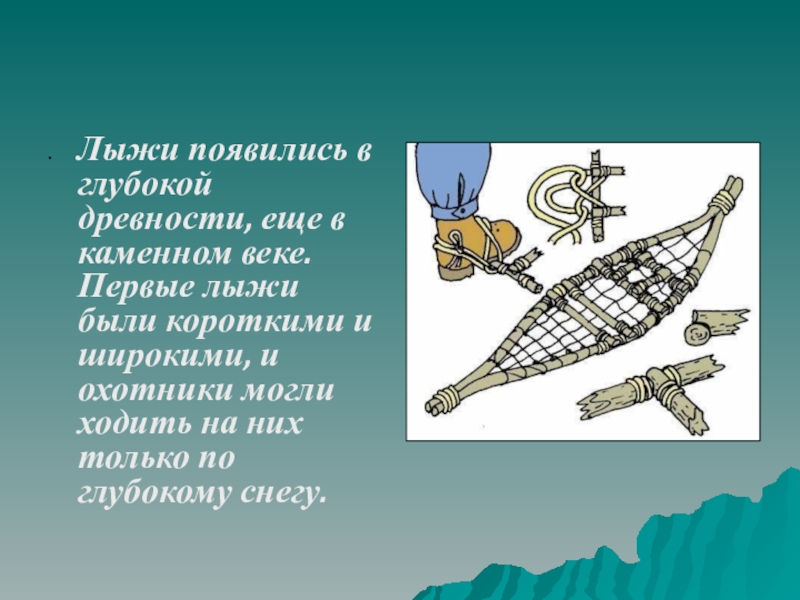 Лыжи появились в глубокой древности, еще в каменном веке. Первые лыжи были короткими и широкими, и охотники могли ходить на них только по глубокому снегу.